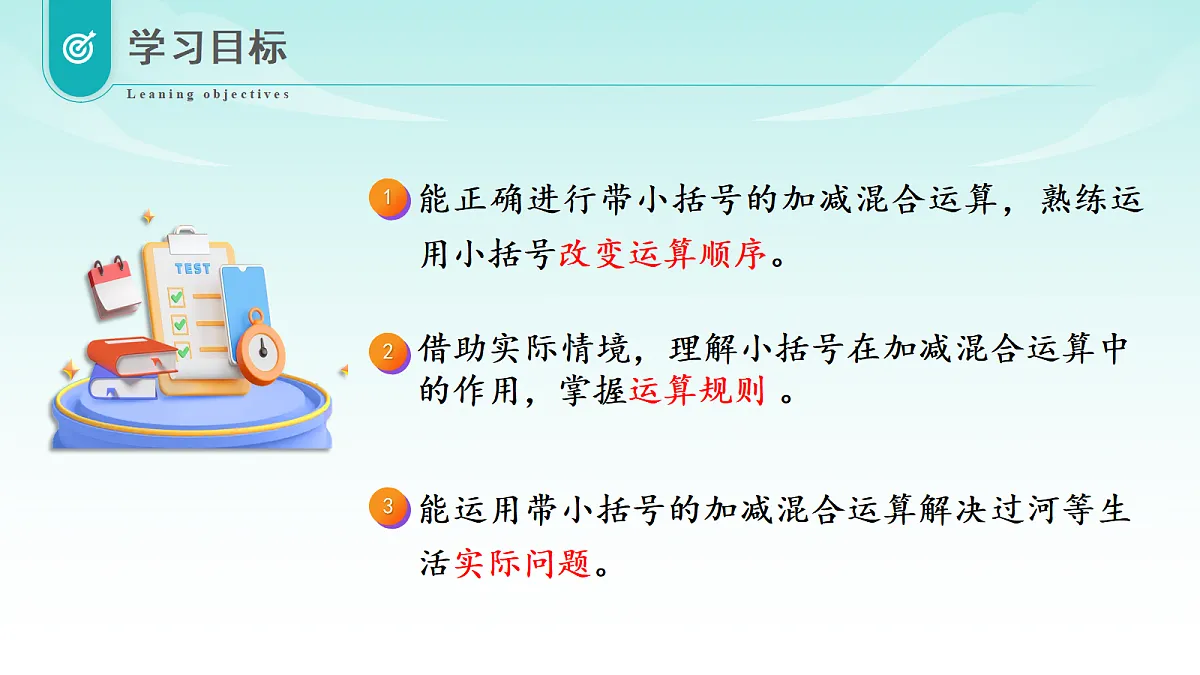 学习目标
Leaning objectives

TEST

1 能正确进行带小括号的加减混合运算，熟练运用小括号改变运算顺序。

2 借助实际情境，理解小括号在加减混合运算中的作用，掌握运算规则 。

3 能运用带小括号的加减混合运算解决过河等生活实际问题。